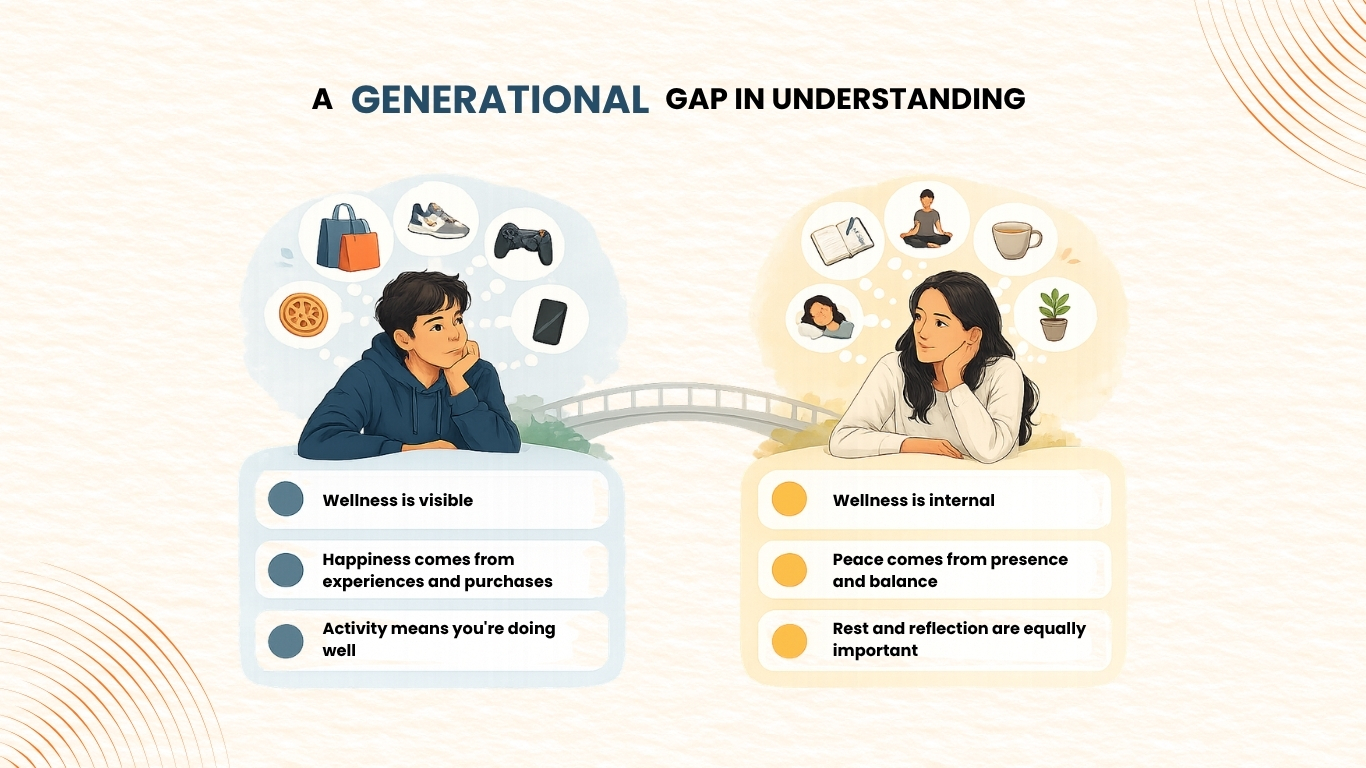 A GENERATIONAL GAP IN UNDERSTANDING

Wellness is visible

Happiness comes from experiences and purchases

Activity means you're doing well

Wellness is internal

Peace comes from presence and balance

Rest and reflection are equally important